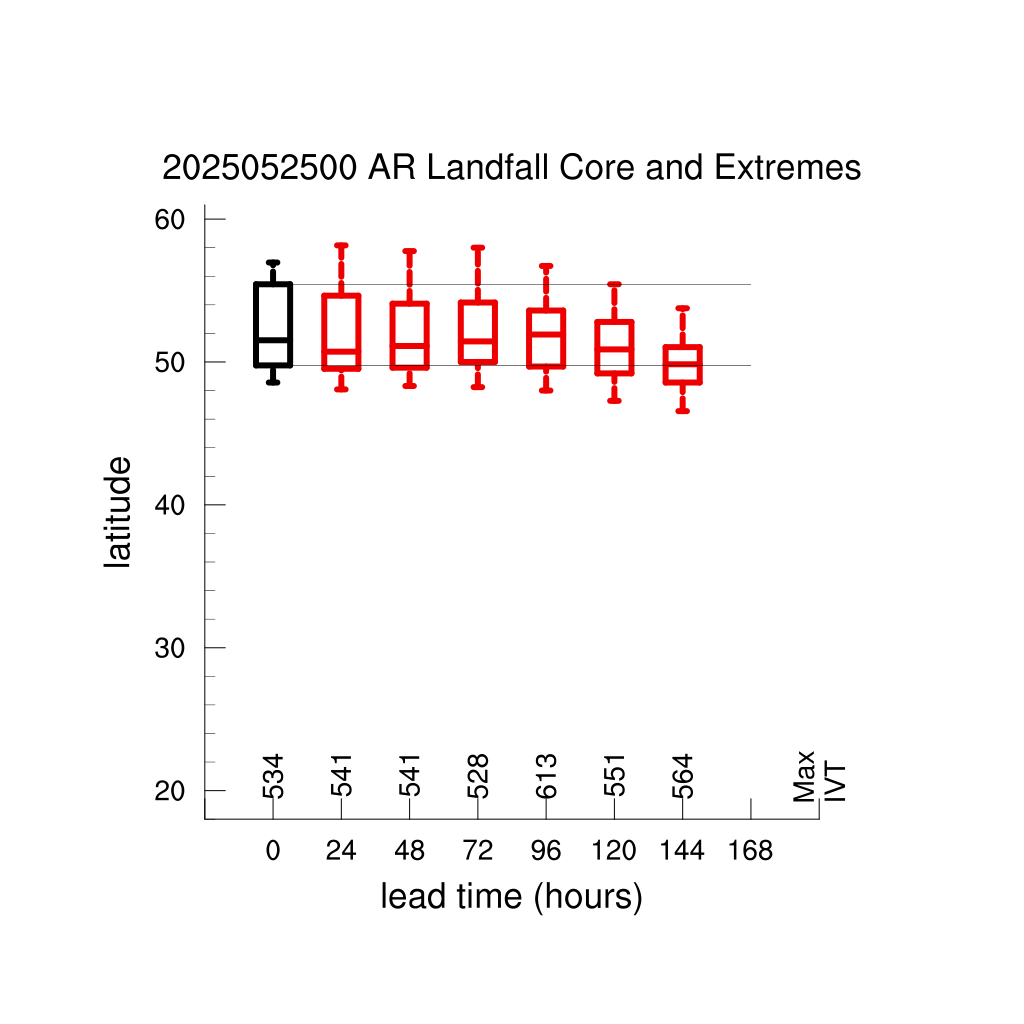 2025052500 AR Landfall Core and Extremes

60
50
40
30
20

latitude

534
541
541
528
613
551
564
Max IVT

0
24
48
72
96
120
144
168

lead time (hours)